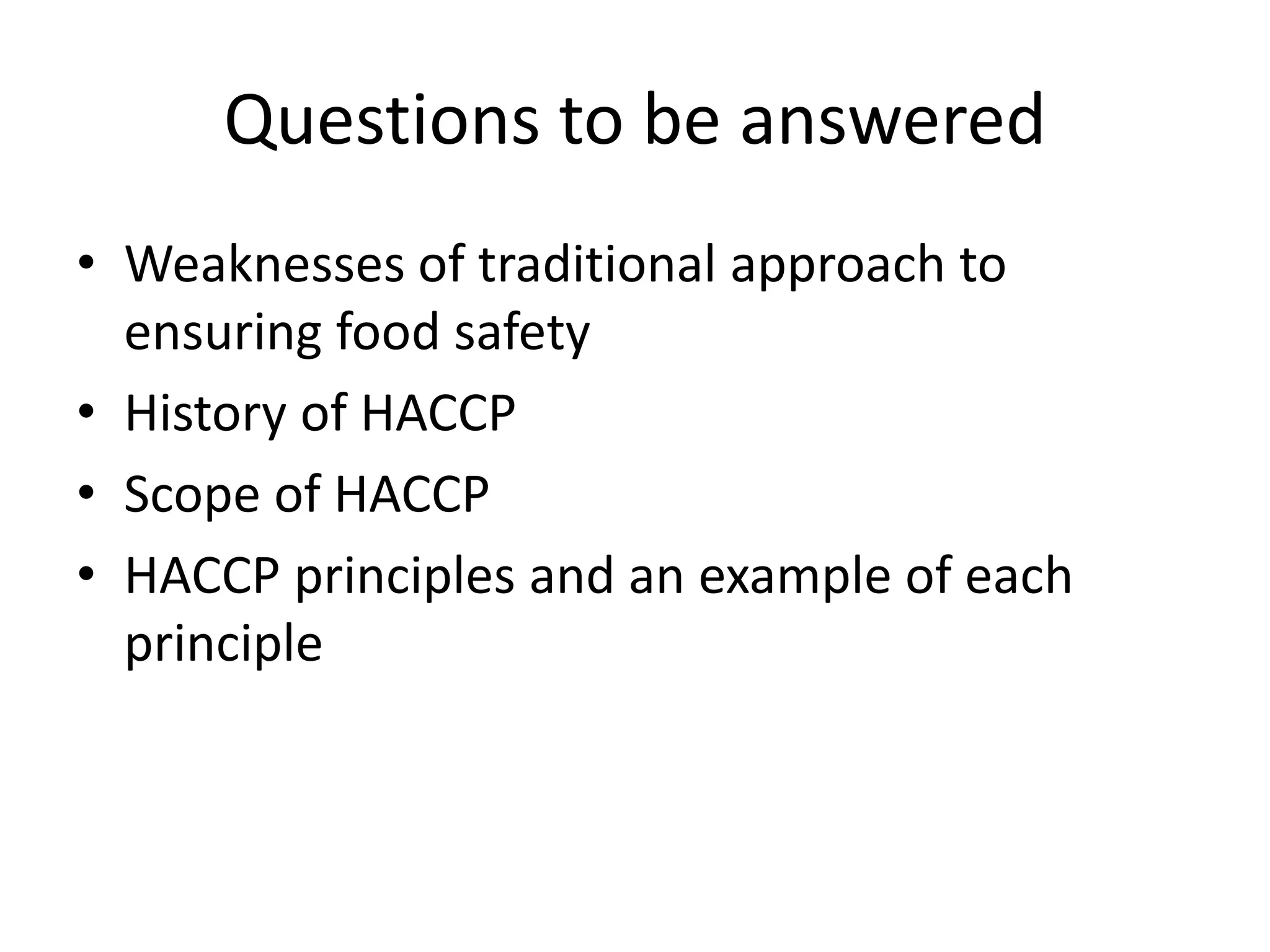 Questions to be answered

• Weaknesses of traditional approach to ensuring food safety
• History of HACCP
• Scope of HACCP
• HACCP principles and an example of each principle